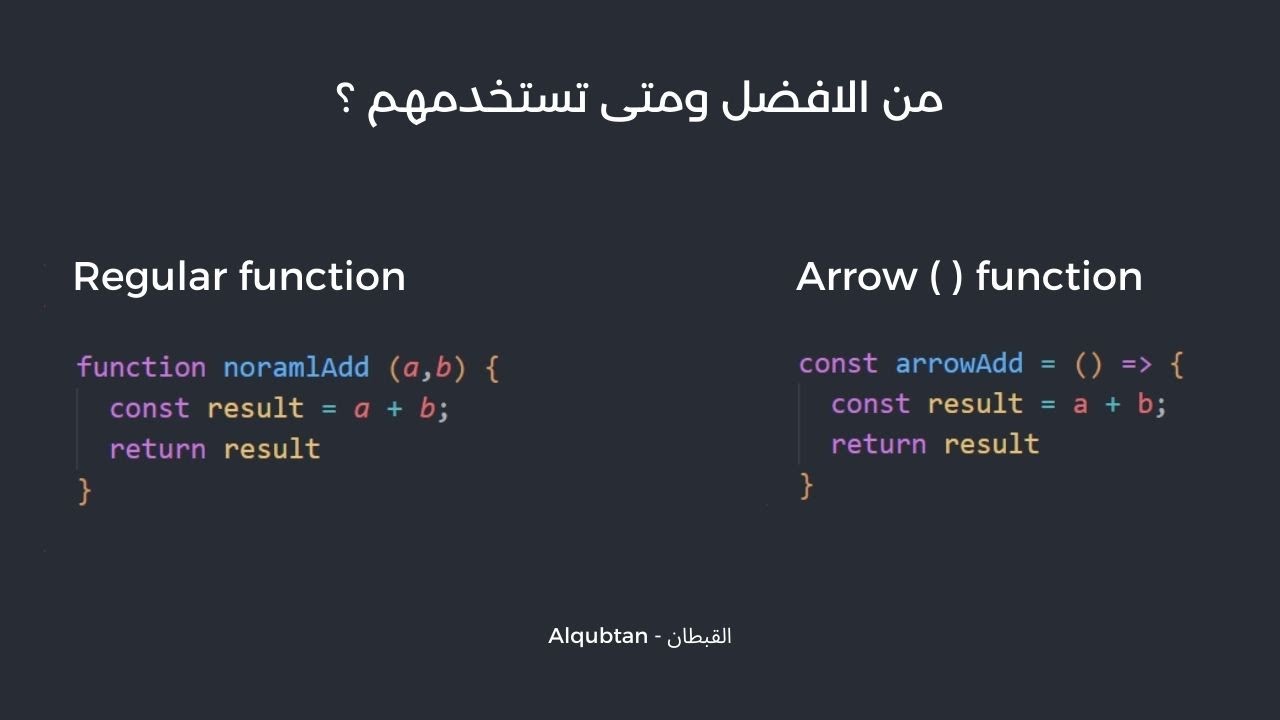 من الافضل ومتى تستخدمهم ؟

Regular function

function noramlAdd (a,b) {
  const result = a + b;
  return result
}

Arrow ( ) function

const arrowAdd = () => {
  const result = a + b;
  return result
}

Alqubtan - القبطان